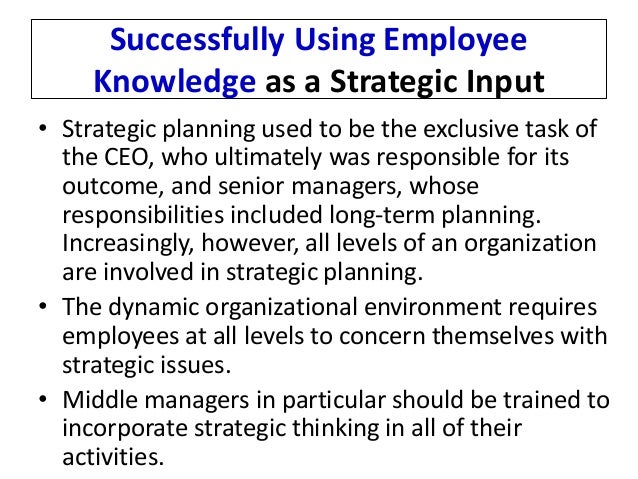 Successfully Using Employee Knowledge as a Strategic Input

• Strategic planning used to be the exclusive task of the CEO, who ultimately was responsible for its outcome, and senior managers, whose responsibilities included long-term planning. Increasingly, however, all levels of an organization are involved in strategic planning.

• The dynamic organizational environment requires employees at all levels to concern themselves with strategic issues.

• Middle managers in particular should be trained to incorporate strategic thinking in all of their activities.